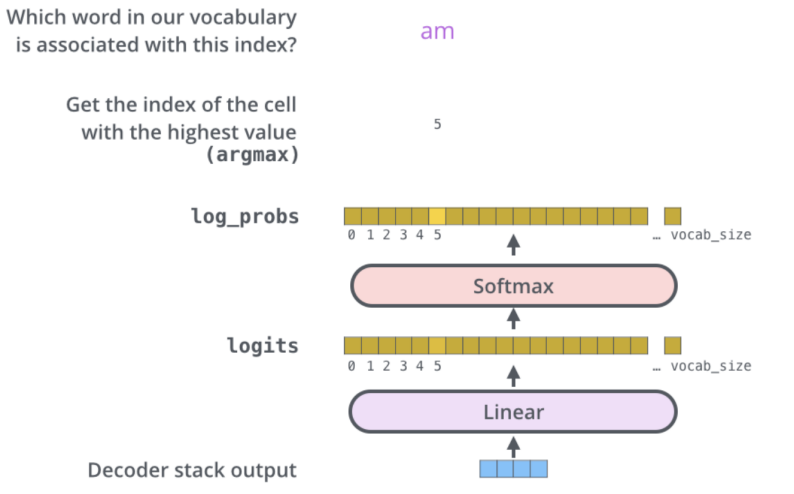 Which word in our vocabulary is associated with this index?

am

Get the index of the cell with the highest value (argmax)

5

log_probs

0 1 2 3 4 5 … vocab_size

Softmax

logits

0 1 2 3 4 5 … vocab_size

Linear

Decoder stack output